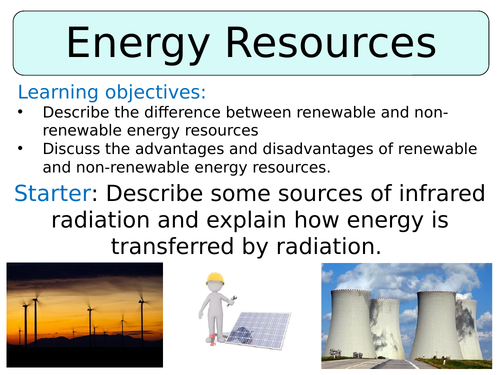 Energy Resources

Learning objectives:

• Describe the difference between renewable and non-renewable energy resources
• Discuss the advantages and disadvantages of renewable and non-renewable energy resources.

Starter: Describe some sources of infrared radiation and explain how energy is transferred by radiation.